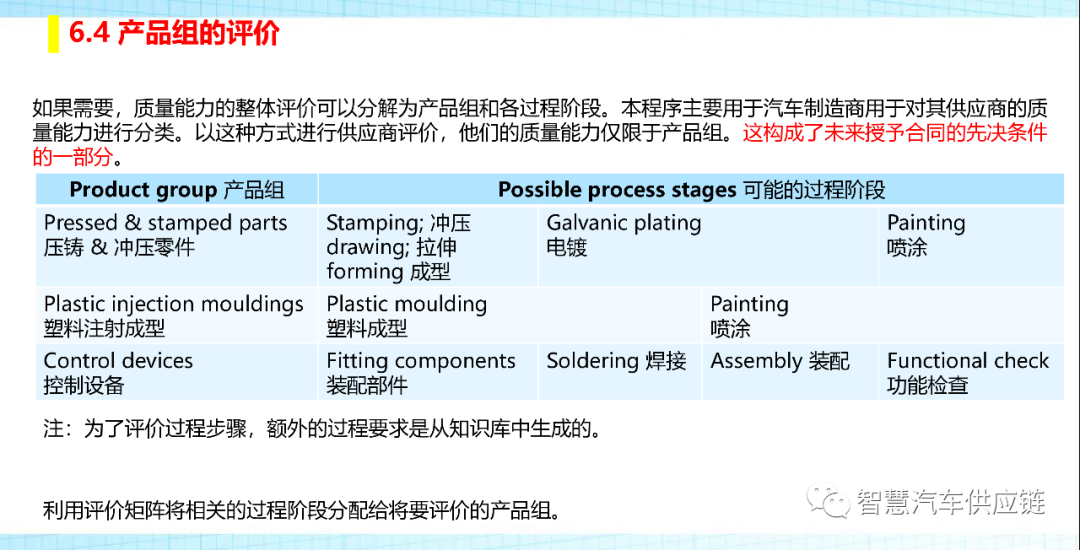 6.4 产品组的评价

如果需要，质量能力的整体评价可以分解为产品组和各过程阶段。本程序主要用于汽车制造商用于对其供应商的质量能力进行分类。以这种方式进行供应商评价，他们的质量能力仅限于产品组。这构成了未来授予合同的先决条件的一部分。

| Product group 产品组 | Possible process stages 可能的过程阶段 | | | |
|---|---|---|---|---|
| Pressed & stamped parts 压铸 & 冲压零件 | Stamping; 冲压 drawing; 拉伸 forming 成型 | Galvanic plating 电镀 | | Painting 喷涂 |
| Plastic injection mouldings 塑料注射成型 | Plastic moulding 塑料成型 | | Painting 喷涂 | |
| Control devices 控制设备 | Fitting components 装配部件 | Soldering 焊接 | Assembly 装配 | Functional check 功能检查 |

注：为了评价过程步骤，额外的过程要求是从知识库中生成的。

利用评价矩阵将相关的过程阶段分配给将要评价的产品组。

智慧汽车供应链